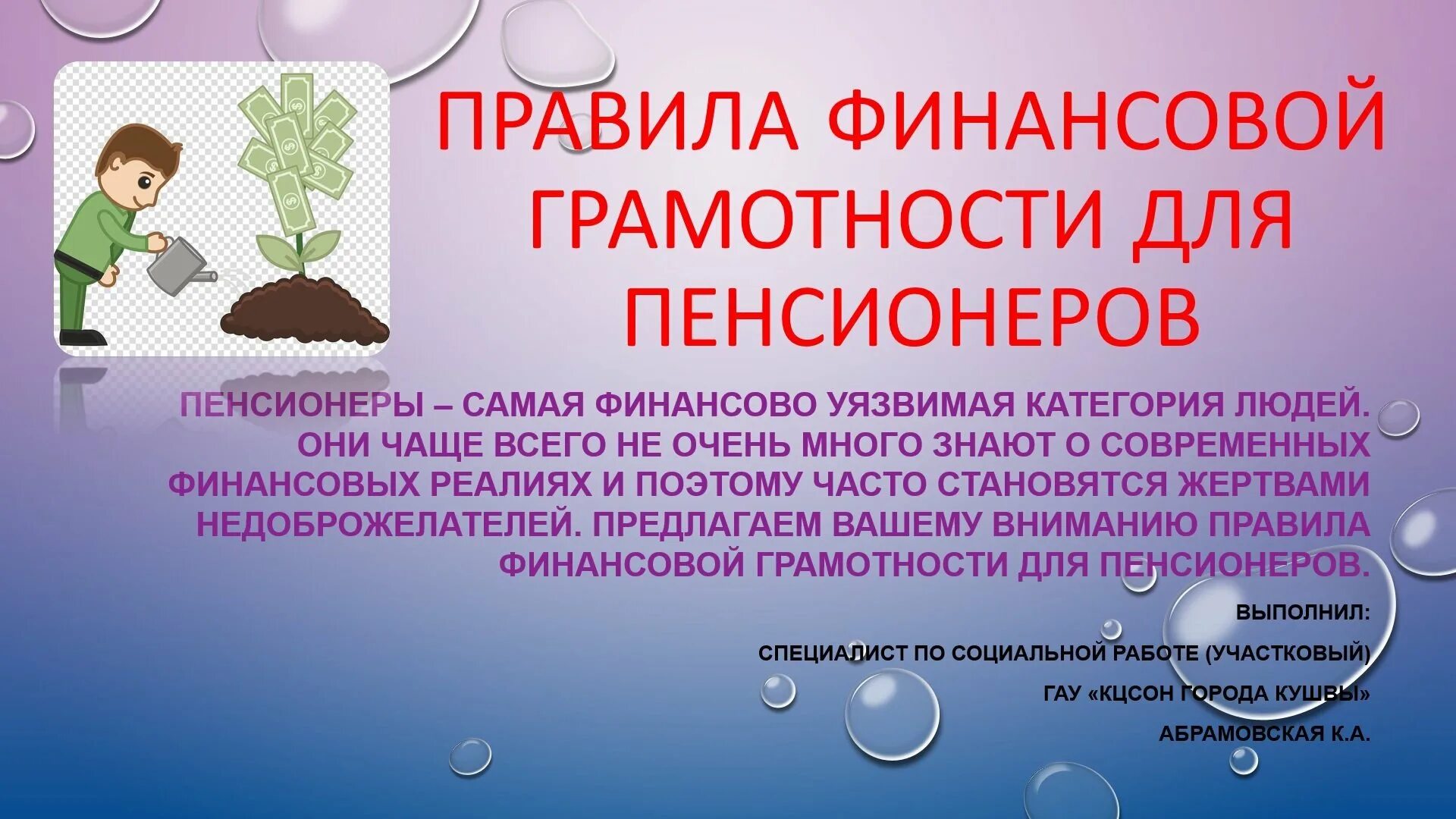 ПРАВИЛА ФИНАНСОВОЙ ГРАМОТНОСТИ ДЛЯ ПЕНСИОНЕРОВ

ПЕНСИОНЕРЫ – САМАЯ ФИНАНСОВО УЯЗВИМАЯ КАТЕГОРИЯ ЛЮДЕЙ. ОНИ ЧАЩЕ ВСЕГО НЕ ОЧЕНЬ МНОГО ЗНАЮТ О СОВРЕМЕННЫХ ФИНАНСОВЫХ РЕАЛИЯХ И ПОЭТОМУ ЧАСТО СТАНОВЯТСЯ ЖЕРТВАМИ НЕДОБРОЖЕЛАТЕЛЕЙ. ПРЕДЛАГАЕМ ВАШЕМУ ВНИМАНИЮ ПРАВИЛА ФИНАНСОВОЙ ГРАМОТНОСТИ ДЛЯ ПЕНСИОНЕРОВ.

ВЫПОЛНИЛ:

СПЕЦИАЛИСТ ПО СОЦИАЛЬНОЙ РАБОТЕ (УЧАСТКОВЫЙ)

ГАУ «КЦСОН ГОРОДА КУШВЫ»

АБРАМОВСКАЯ К.А.